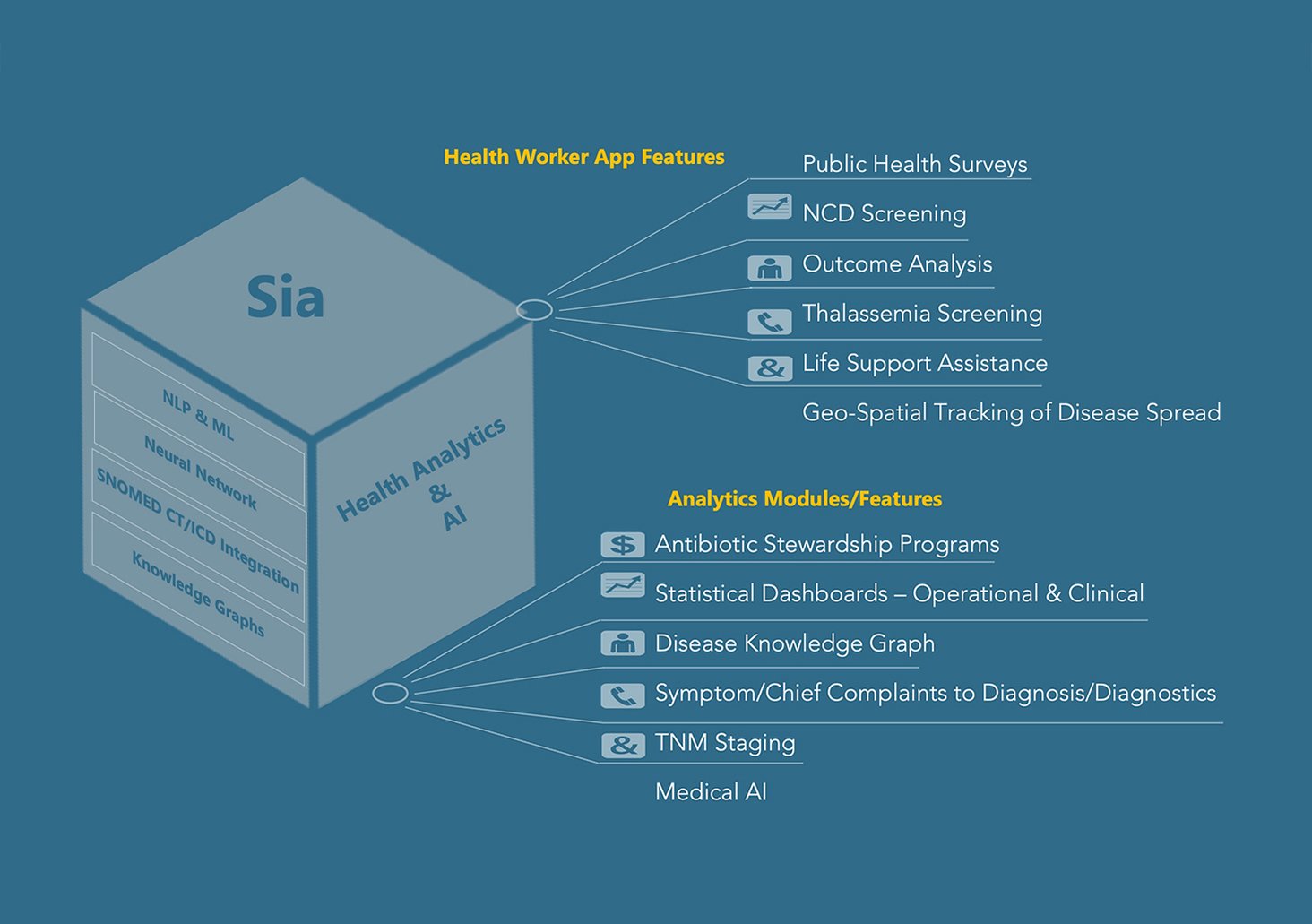 Sia

NLP & ML

Neural Network

SNOMED CT/ICD Integration

Knowledge Graphs

Health Analytics & AI

Health Worker App Features

Public Health Surveys

NCD Screening

Outcome Analysis

Thalassemia Screening

Life Support Assistance

Geo-Spatial Tracking of Disease Spread

Analytics Modules/Features

Antibiotic Stewardship Programs

Statistical Dashboards – Operational & Clinical

Disease Knowledge Graph

Symptom/Chief Complaints to Diagnosis/Diagnostics

TNM Staging

Medical AI